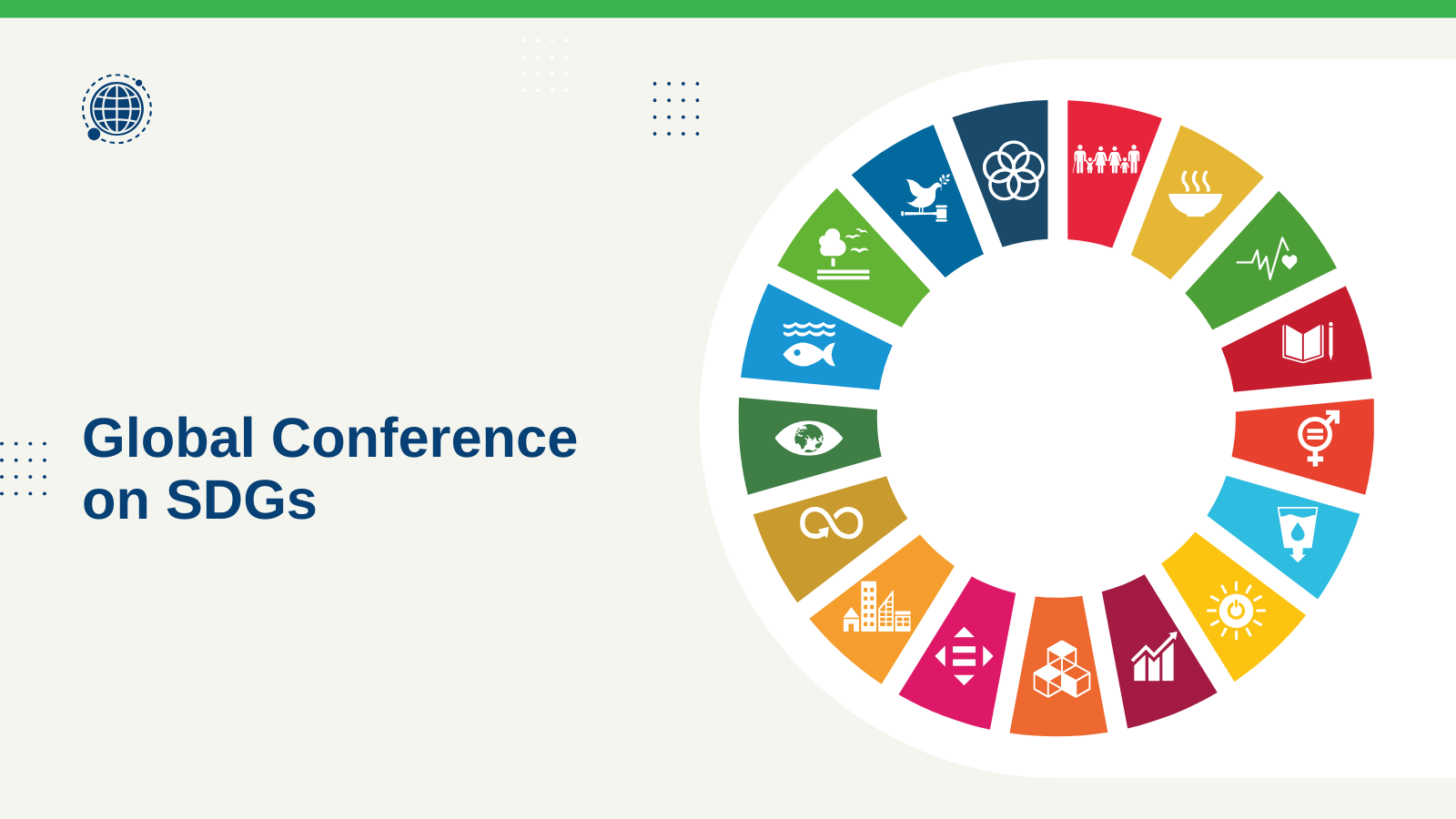 Global Conference on SDGs